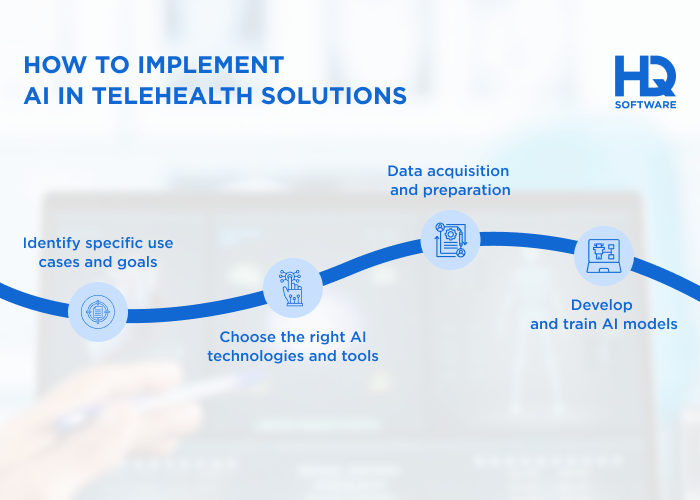 HOW TO IMPLEMENT AI IN TELEHEALTH SOLUTIONS

HQ SOFTWARE

Identify specific use cases and goals

Choose the right AI technologies and tools

Data acquisition and preparation

Develop and train AI models